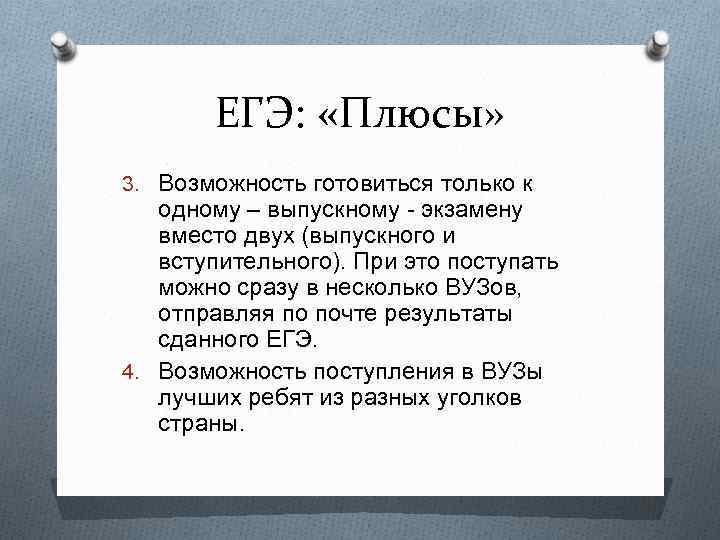 ЕГЭ: «Плюсы»

3. Возможность готовиться только к одному – выпускному - экзамену вместо двух (выпускного и вступительного). При это поступать можно сразу в несколько ВУЗов, отправляя по почте результаты сданного ЕГЭ.

4. Возможность поступления в ВУЗы лучших ребят из разных уголков страны.